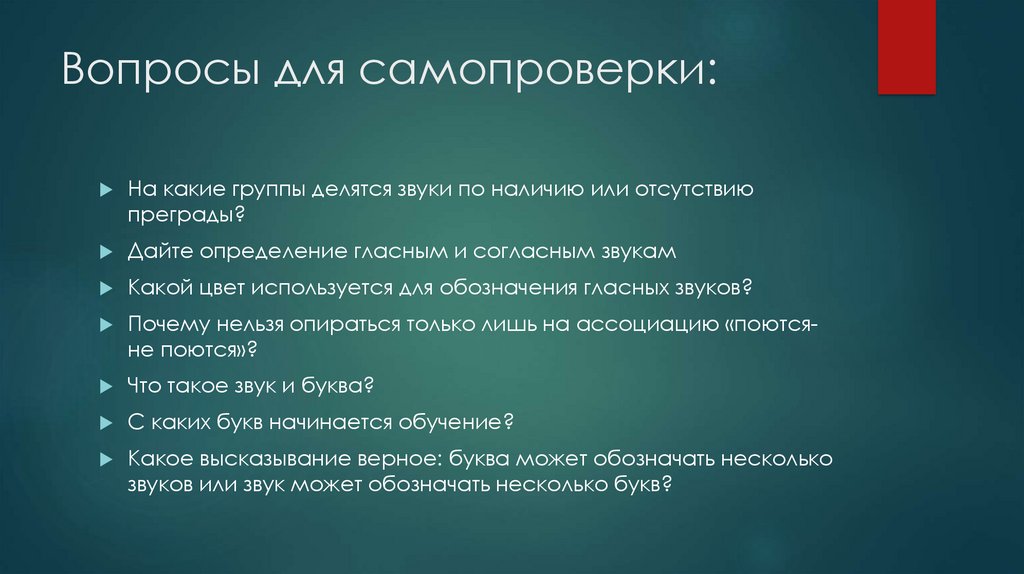 Вопросы для самопроверки:

На какие группы делятся звуки по наличию или отсутствию преграды?

Дайте определение гласным и согласным звукам

Какой цвет используется для обозначения гласных звуков?

Почему нельзя опираться только лишь на ассоциацию «поются-не поются»?

Что такое звук и буква?

С каких букв начинается обучение?

Какое высказывание верное: буква может обозначать несколько звуков или звук может обозначать несколько букв?